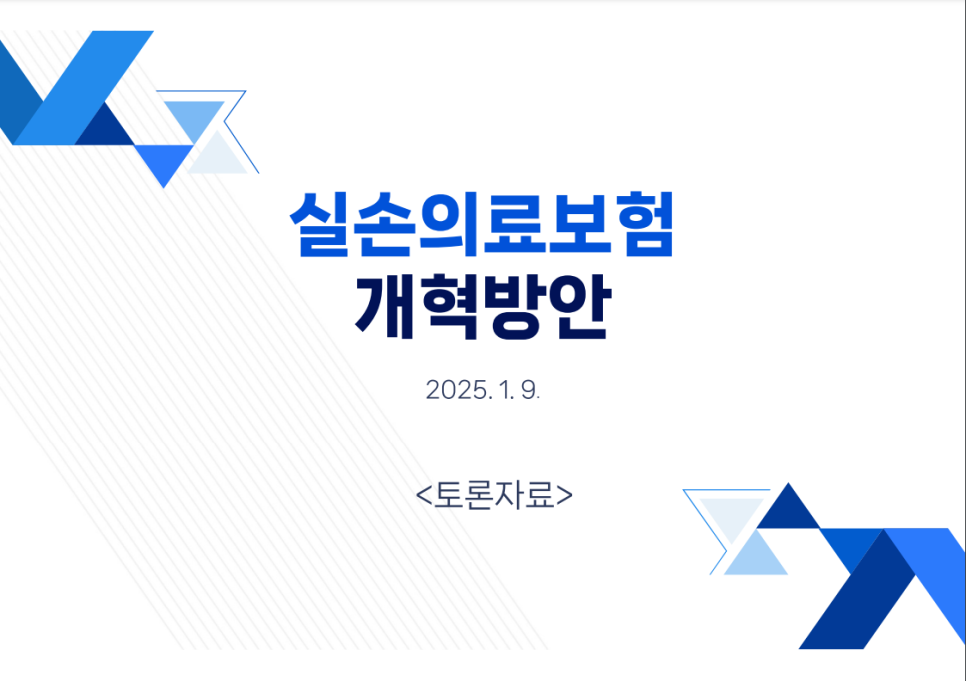 실손의료보험
개혁방안

2025. 1. 9.

<토론자료>